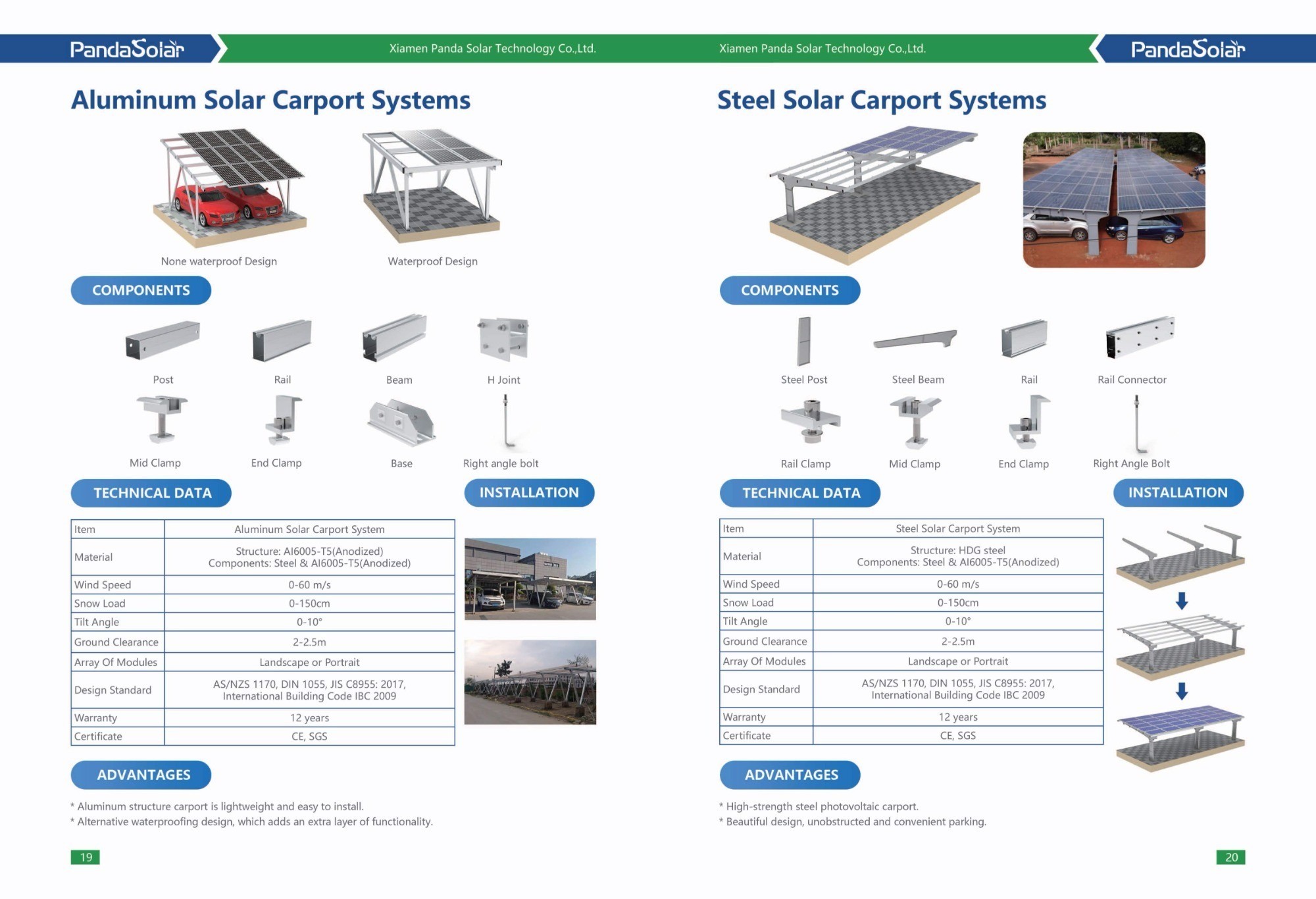 PandaSolar

Xiamen Panda Solar Technology Co.,Ltd.

Aluminum Solar Carport Systems

None waterproof Design

Waterproof Design

COMPONENTS

Post

Rail

Beam

H Joint

Mid Clamp

End Clamp

Base

Right angle bolt

TECHNICAL DATA

INSTALLATION

| Item | Aluminum Solar Carport System |
|---|---|
| Material | Structure: Al6005-T5(Anodized) Components: Steel & Al6005-T5(Anodized) |
| Wind Speed | 0-60 m/s |
| Snow Load | 0-150cm |
| Tilt Angle | 0-10° |
| Ground Clearance | 2-2.5m |
| Array Of Modules | Landscape or Portrait |
| Design Standard | AS/NZS 1170, DIN 1055, JIS C8955: 2017, International Building Code IBC 2009 |
| Warranty | 12 years |
| Certificate | CE, SGS |

ADVANTAGES

* Aluminum structure carport is lightweight and easy to install.
* Alternative waterproofing design, which adds an extra layer of functionality.

19

Xiamen Panda Solar Technology Co.,Ltd.

PandaSolar

Steel Solar Carport Systems

COMPONENTS

Steel Post

Steel Beam

Rail

Rail Connector

Rail Clamp

Mid Clamp

End Clamp

Right Angle Bolt

TECHNICAL DATA

INSTALLATION

| Item | Steel Solar Carport System |
|---|---|
| Material | Structure: HDG steel Components: Steel & Al6005-T5(Anodized) |
| Wind Speed | 0-60 m/s |
| Snow Load | 0-150cm |
| Tilt Angle | 0-10° |
| Ground Clearance | 2-2.5m |
| Array Of Modules | Landscape or Portrait |
| Design Standard | AS/NZS 1170, DIN 1055, JIS C8955: 2017, International Building Code IBC 2009 |
| Warranty | 12 years |
| Certificate | CE, SGS |

ADVANTAGES

* High-strength steel photovoltaic carport.
* Beautiful design, unobstructed and convenient parking.

20